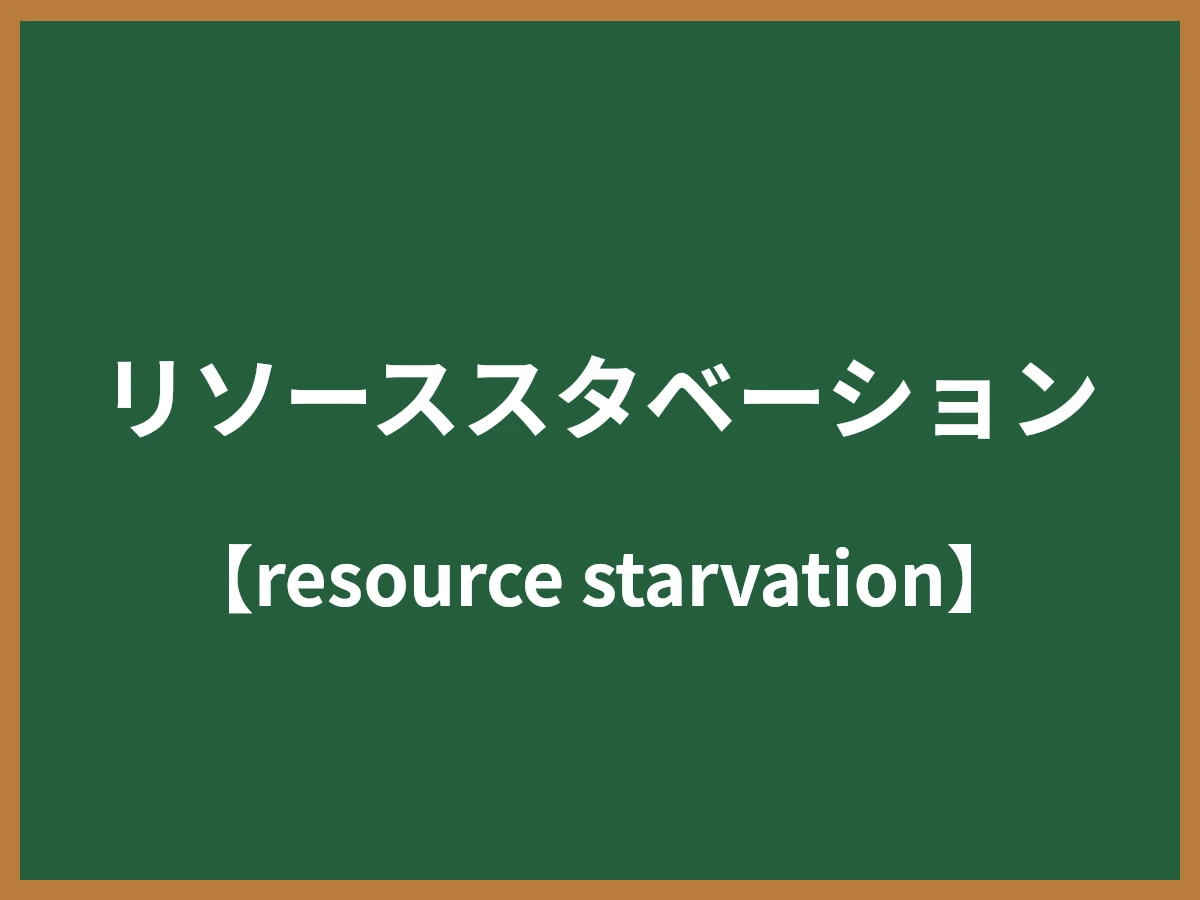 リソーススタベーション

【resource starvation】